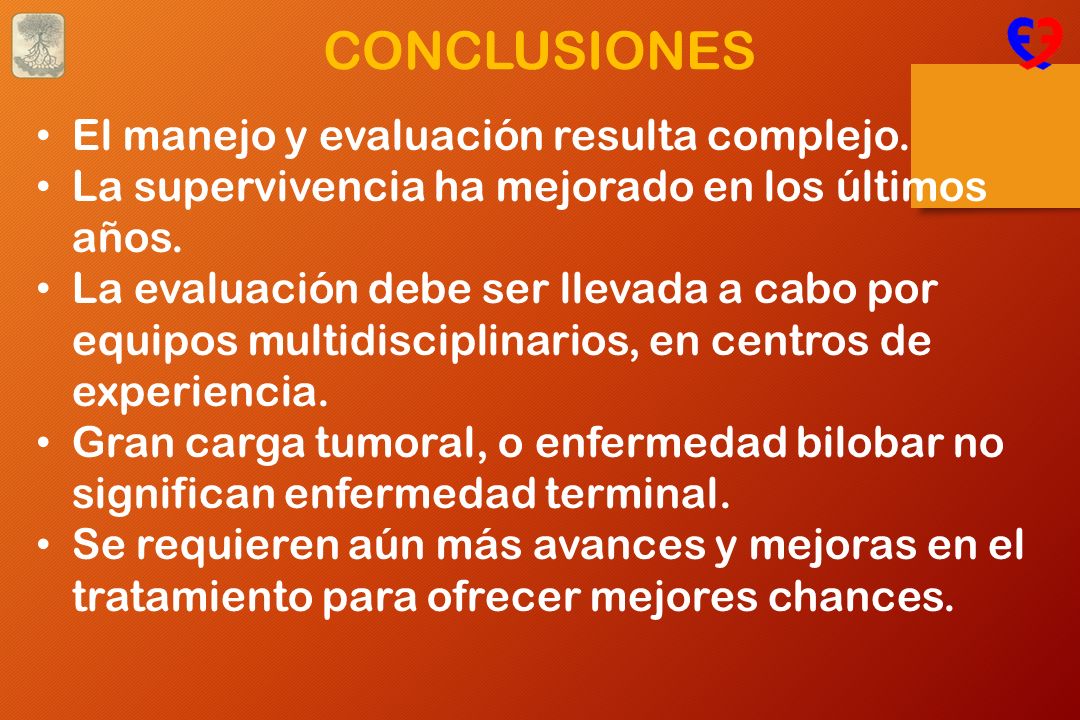 CONCLUSIONES

• El manejo y evaluación resulta complejo.
• La supervivencia ha mejorado en los últimos años.
• La evaluación debe ser llevada a cabo por equipos multidisciplinarios, en centros de experiencia.
• Gran carga tumoral, o enfermedad bilobar no significan enfermedad terminal.
• Se requieren aún más avances y mejoras en el tratamiento para ofrecer mejores chances.